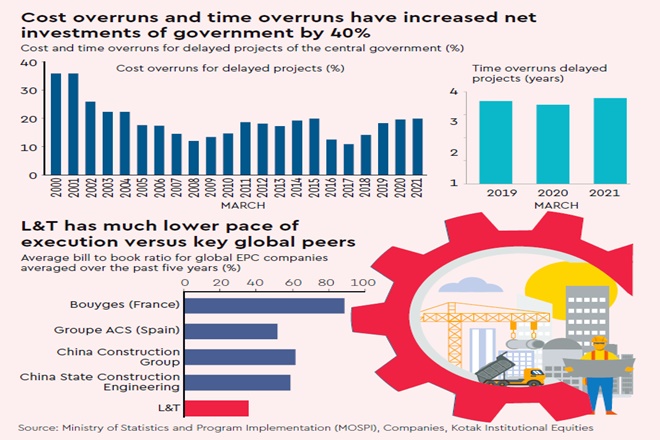 Cost overruns and time overruns have increased net investments of government by 40%

Cost and time overruns for delayed projects of the central government (%)

Cost overruns for delayed projects (%)

40
30
20
10
0

2000 2001 2002 2003 2004 2005 2006 2007 2008 2009 2010 2011 2012 2013 2014 2015 2016 2017 2018 2019 2020 2021

MARCH

Time overruns delayed projects (years)

4
3
2
1

2019 2020 2021

MARCH

L&T has much lower pace of execution versus key global peers

Average bill to book ratio for global EPC companies averaged over the past five years (%)

0 20 40 60 80 100

Bouyges (France)

Groupe ACS (Spain)

China Construction Group

China State Construction Engineering

L&T

Source: Ministry of Statistics and Program Implementation (MOSPI), Companies, Kotak Institutional Equities